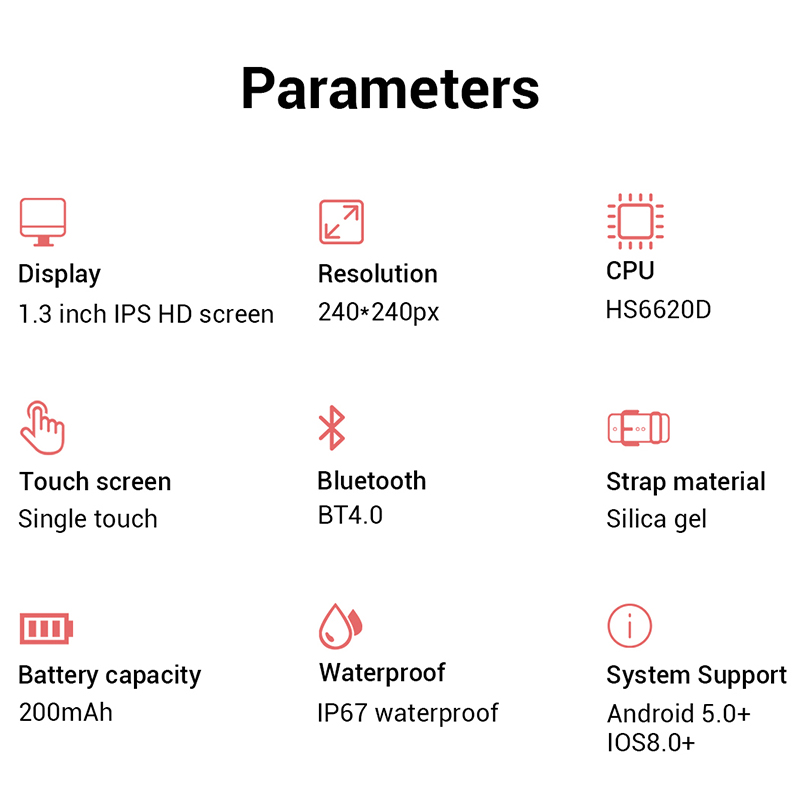 Parameters

Display
1.3 inch IPS HD screen

Resolution
240*240px

CPU
HS6620D

Touch screen
Single touch

Bluetooth
BT4.0

Strap material
Silica gel

Battery capacity
200mAh

Waterproof
IP67 waterproof

System Support
Android 5.0+
IOS8.0+